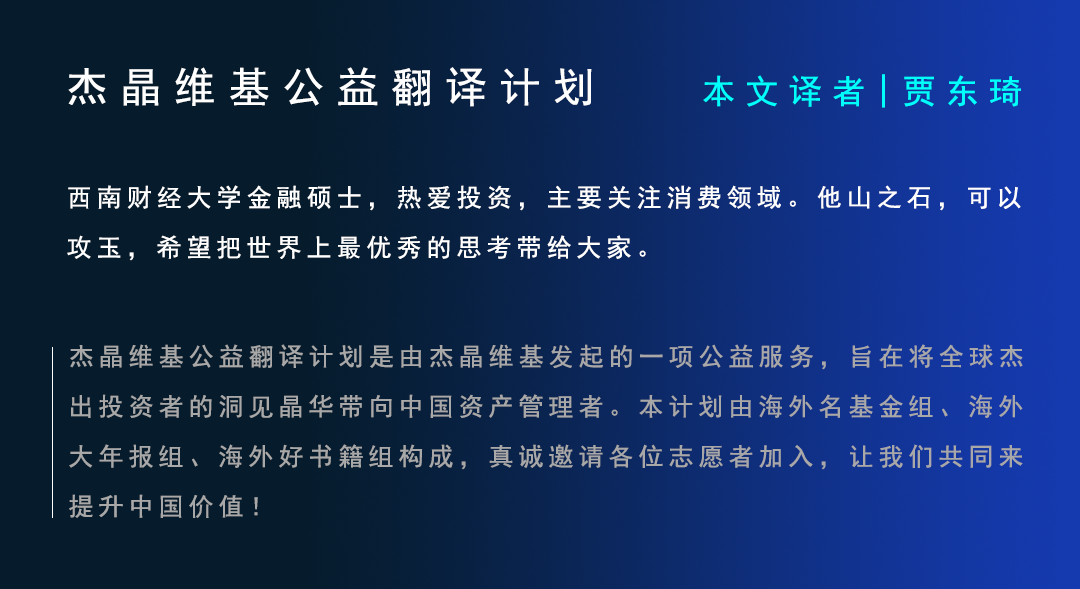 杰晶维基公益翻译计划

本文译者 | 贾东琦

西南财经大学金融硕士，热爱投资，主要关注消费领域。他山之石，可以攻玉，希望把世界上最优秀的思考带给大家。

杰晶维基公益翻译计划是由杰晶维基发起的一项公益服务，旨在将全球杰出投资者的洞见晶华带向中国资产管理者。本计划由海外名基金组、海外大年报组、海外好书籍组构成，真诚邀请各位志愿者加入，让我们共同来提升中国价值！